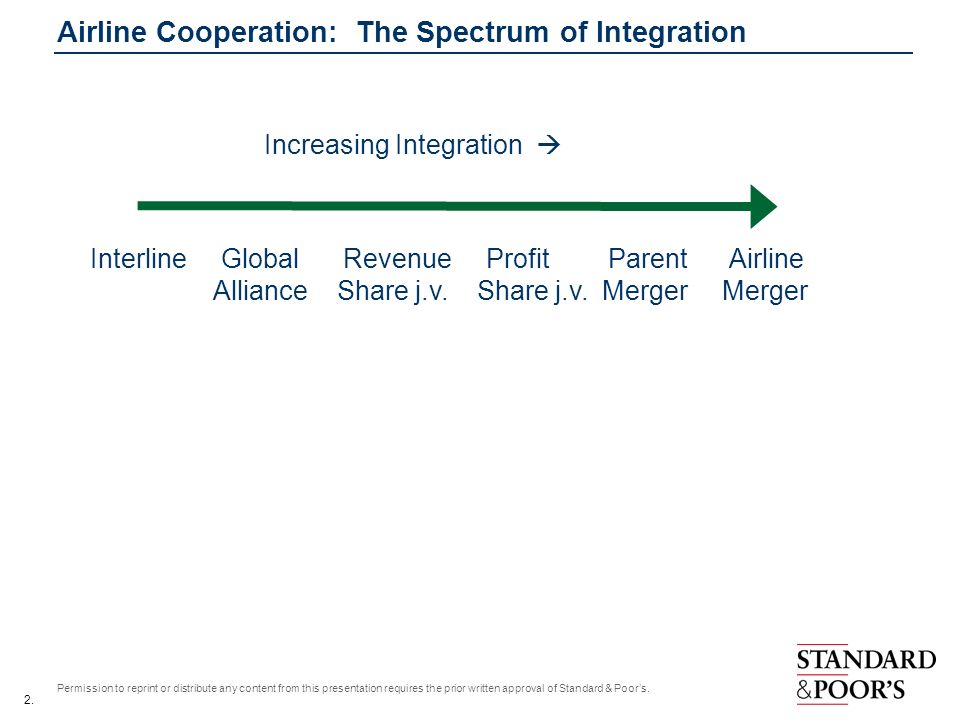 Airline Cooperation: The Spectrum of Integration

Increasing Integration →

Interline

Global Alliance

Revenue Share j.v.

Profit Share j.v.

Parent Merger

Airline Merger

Permission to reprint or distribute any content from this presentation requires the prior written approval of Standard & Poor's.

2.

STANDARD &POOR'S